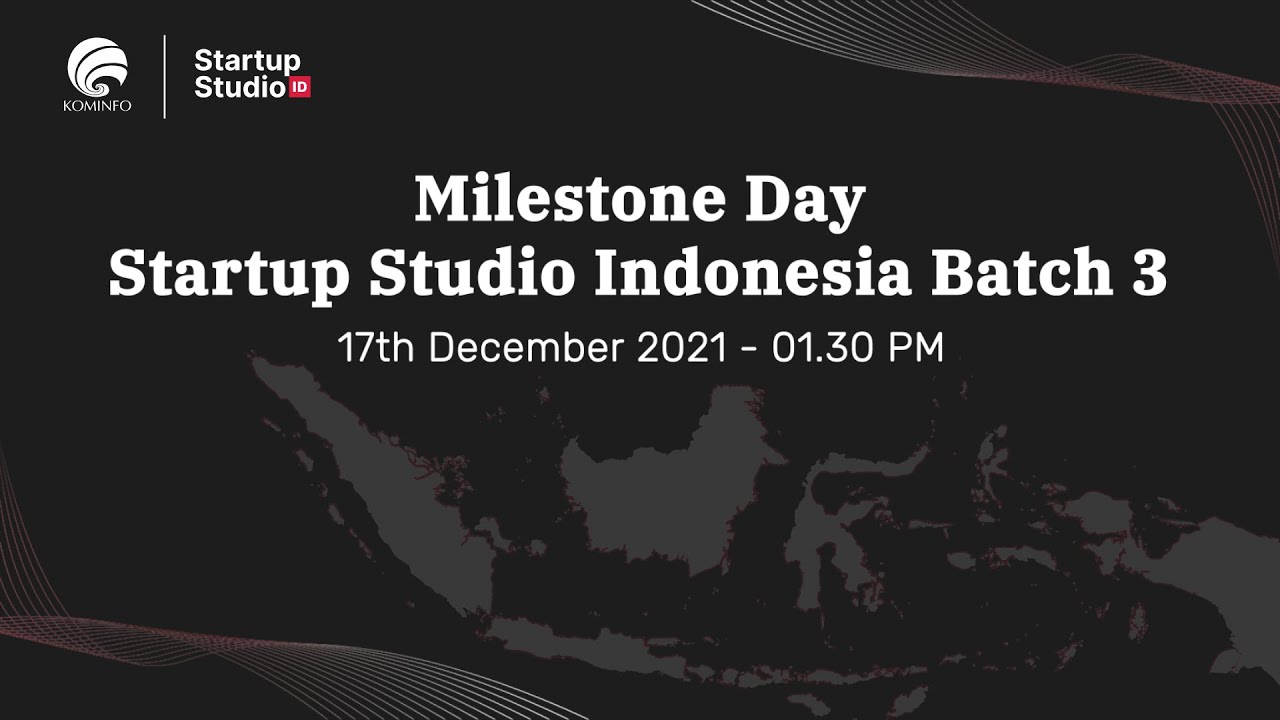 KOMINFO

Startup
Studio ID

Milestone Day
Startup Studio Indonesia Batch 3

17th December 2021 - 01.30 PM